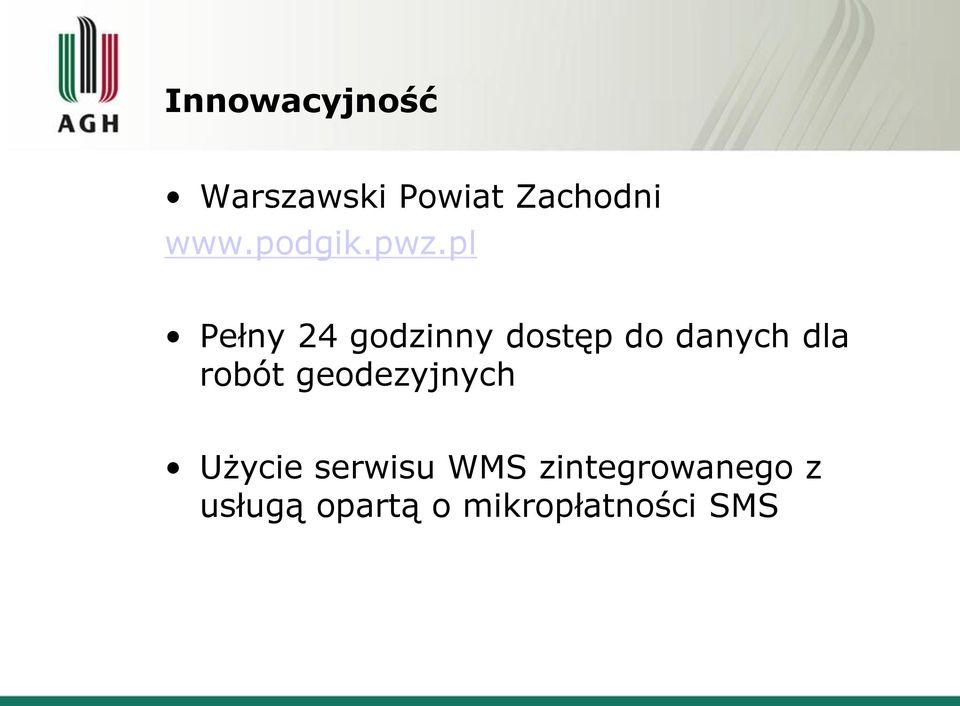 AGH

Innowacyjność

• Warszawski Powiat Zachodni
www.podgik.pwz.pl

• Pełny 24 godzinny dostęp do danych dla robót geodezyjnych

• Użycie serwisu WMS zintegrowanego z usługą opartą o mikropłatności SMS